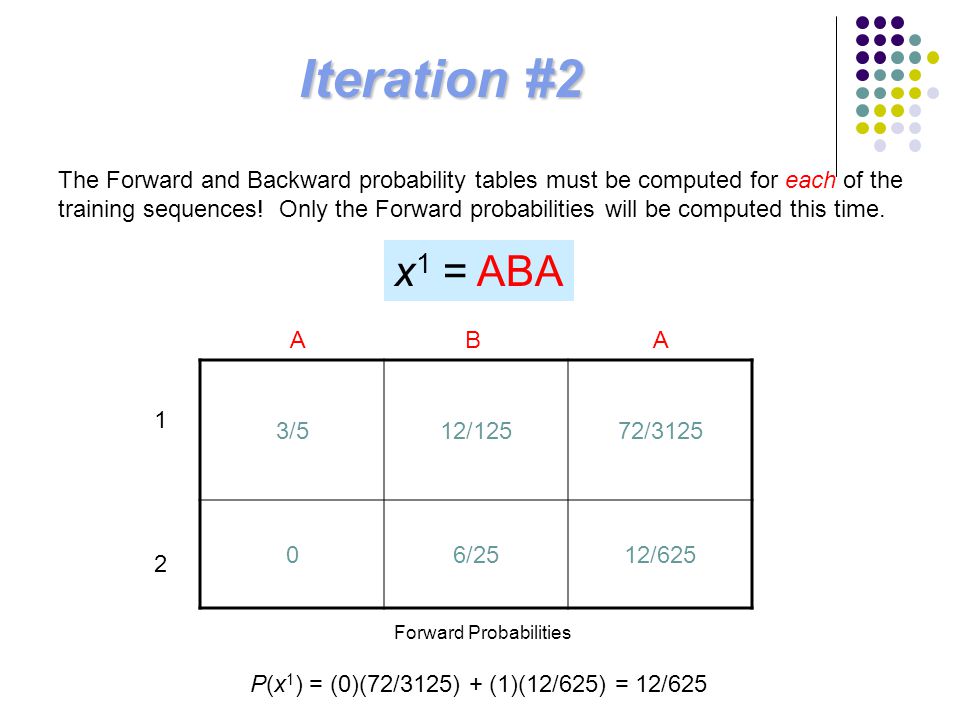 Iteration #2

The Forward and Backward probability tables must be computed for each of the training sequences! Only the Forward probabilities will be computed this time.

$x^1$ = ABA

| | A | B | A |
|---|---|---|---|
| 1 | 3/5 | 12/125 | 72/3125 |
| 2 | 0 | 6/25 | 12/625 |

Forward Probabilities

$P(x^1) = (0)(72/3125) + (1)(12/625) = 12/625$